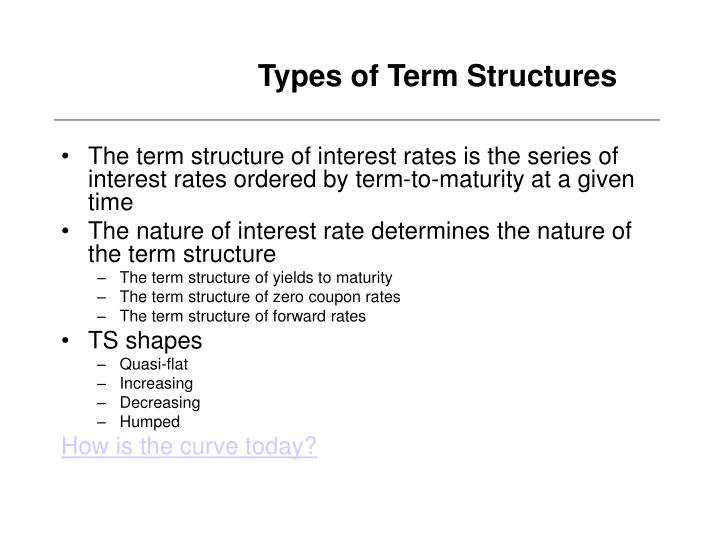 Types of Term Structures

• The term structure of interest rates is the series of interest rates ordered by term-to-maturity at a given time
• The nature of interest rate determines the nature of the term structure
– The term structure of yields to maturity
– The term structure of zero coupon rates
– The term structure of forward rates
• TS shapes
– Quasi-flat
– Increasing
– Decreasing
– Humped

How is the curve today?